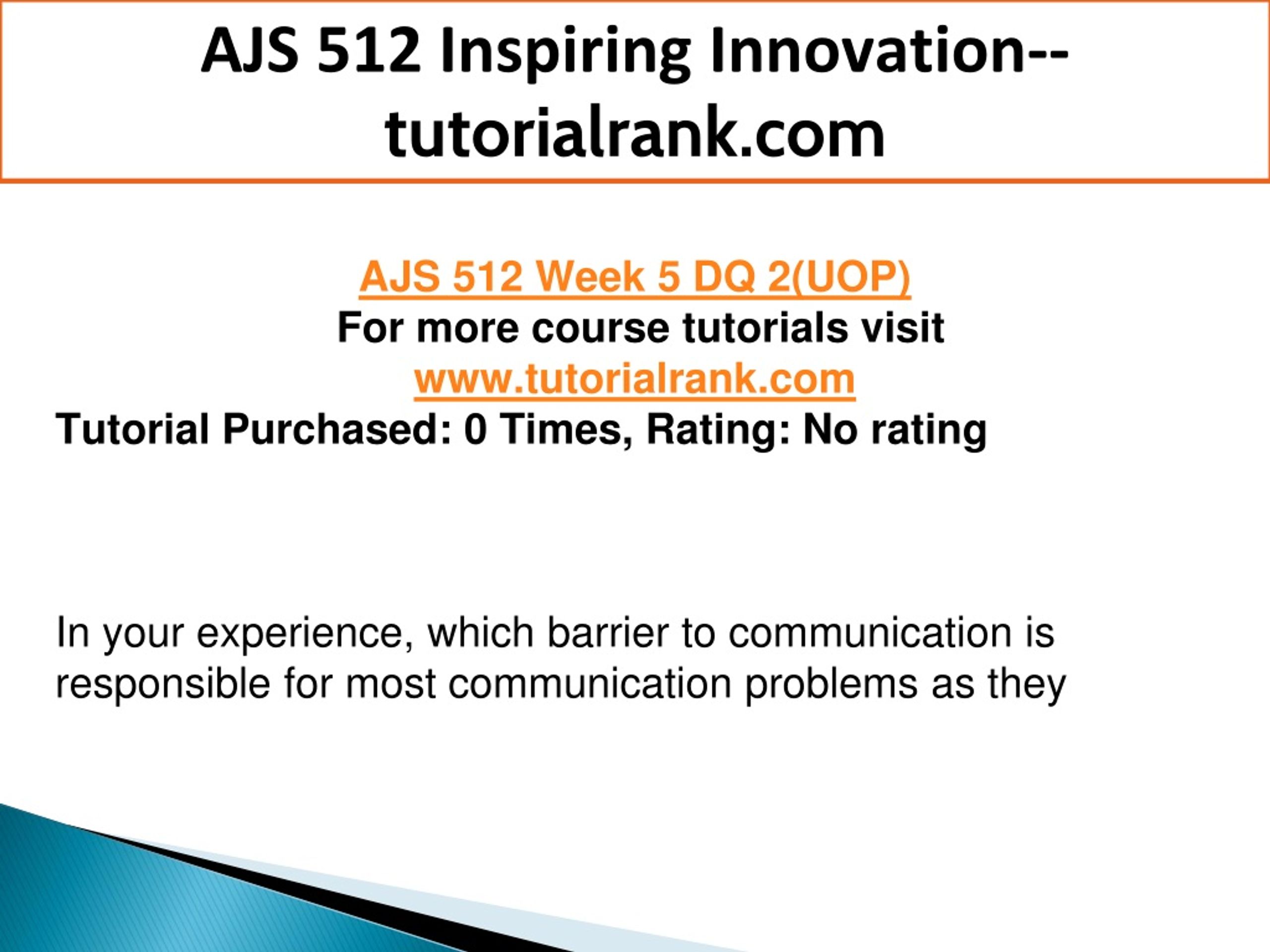 AJS 512 Inspiring Innovation--tutorialrank.com

AJS 512 Week 5 DQ 2(UOP)
For more course tutorials visit
www.tutorialrank.com
Tutorial Purchased: 0 Times, Rating: No rating

In your experience, which barrier to communication is responsible for most communication problems as they